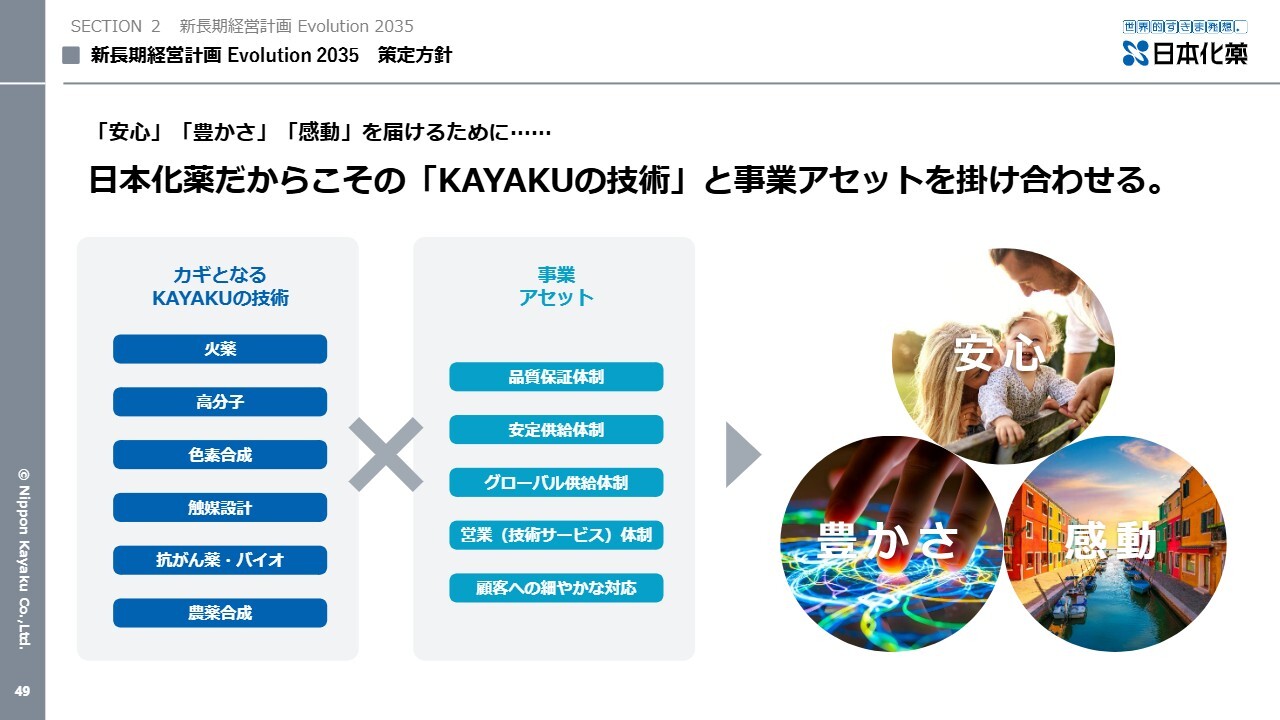 SECTION 2 新長期経営計画 Evolution 2035

新長期経営計画 Evolution 2035 策定方針

世界的すきま発想。
日本化薬

「安心」「豊かさ」「感動」を届けるために……

日本化薬だからこその「KAYAKUの技術」と事業アセットを掛け合わせる。

カギとなる
KAYAKUの技術

火薬

高分子

色素合成

触媒設計

抗がん薬・バイオ

農薬合成

事業
アセット

品質保証体制

安定供給体制

グローバル供給体制

営業（技術サービス）体制

顧客への細やかな対応

安心

豊かさ

感動

© Nippon Kayaku Co.,Ltd.

49